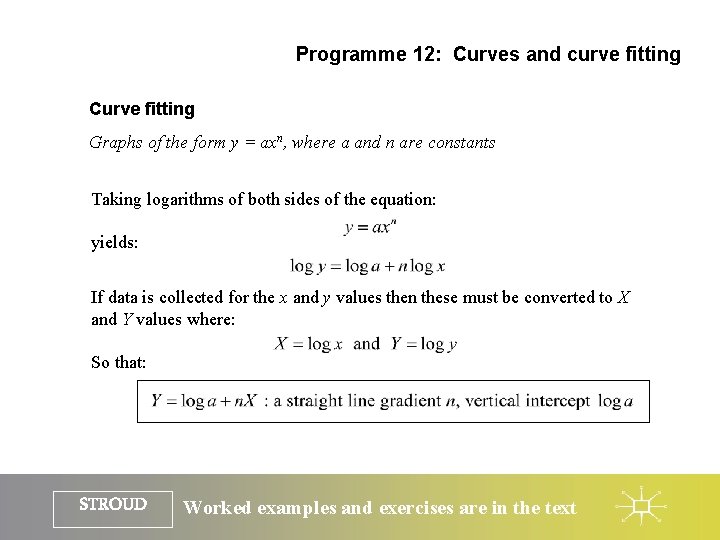 Programme 12: Curves and curve fitting

Curve fitting

Graphs of the form $y = ax^n$, where $a$ and $n$ are constants

Taking logarithms of both sides of the equation:

$y = ax^n$

yields:

$\log y = \log a + n \log x$

If data is collected for the $x$ and $y$ values then these must be converted to $X$ and $Y$ values where:

$X = \log x$ and $Y = \log y$

So that:

$Y = \log a + nX$ : a straight line gradient $n$, vertical intercept $\log a$

STROUD

Worked examples and exercises are in the text